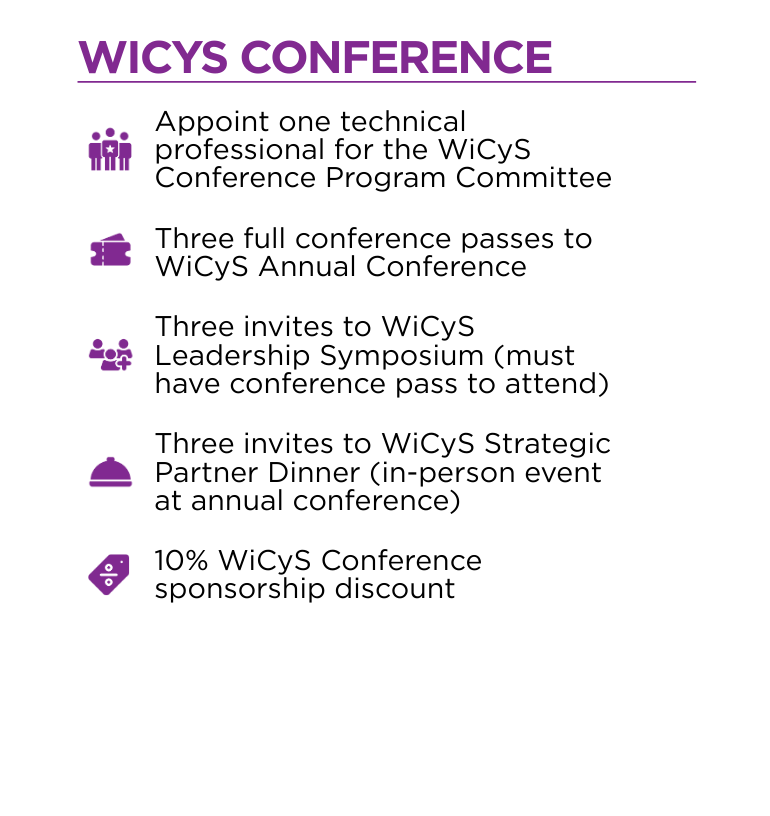 WICYS CONFERENCE

Appoint one technical professional for the WiCyS Conference Program Committee

Three full conference passes to WiCyS Annual Conference

Three invites to WiCyS Leadership Symposium (must have conference pass to attend)

Three invites to WiCyS Strategic Partner Dinner (in-person event at annual conference)

10% WiCyS Conference sponsorship discount